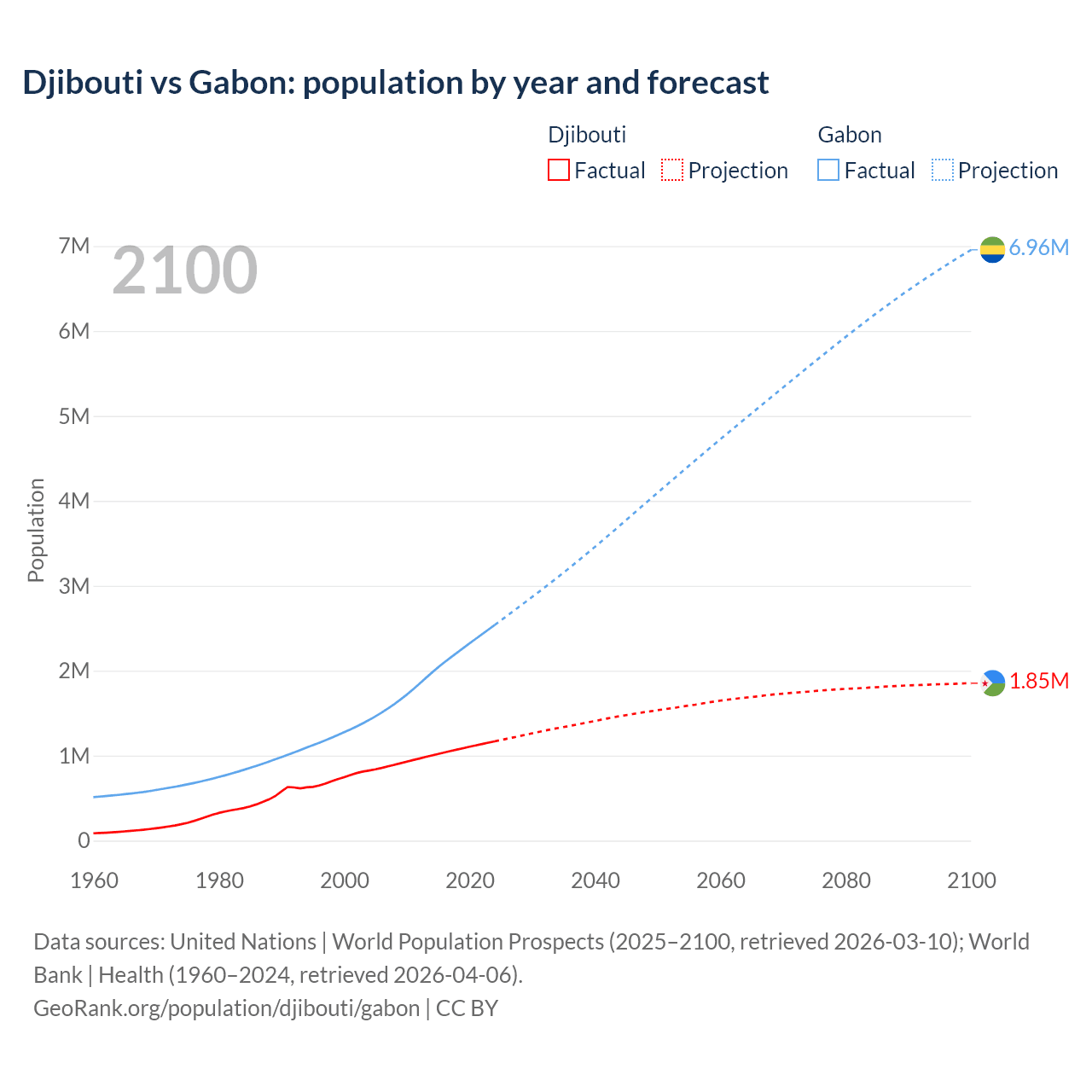 Djibouti vs Gabon: population by year and forecast

Djibouti
Factual Projection

Gabon
Factual Projection

2100

7M
6M
5M
4M
3M
2M
1M
0

Population

6.96M
1.85M

1960 1980 2000 2020 2040 2060 2080 2100

Data sources: United Nations | World Population Prospects (2025–2100, retrieved 2026-03-10); World Bank | Health (1960–2024, retrieved 2026-04-06).
GeoRank.org/population/djibouti/gabon | CC BY